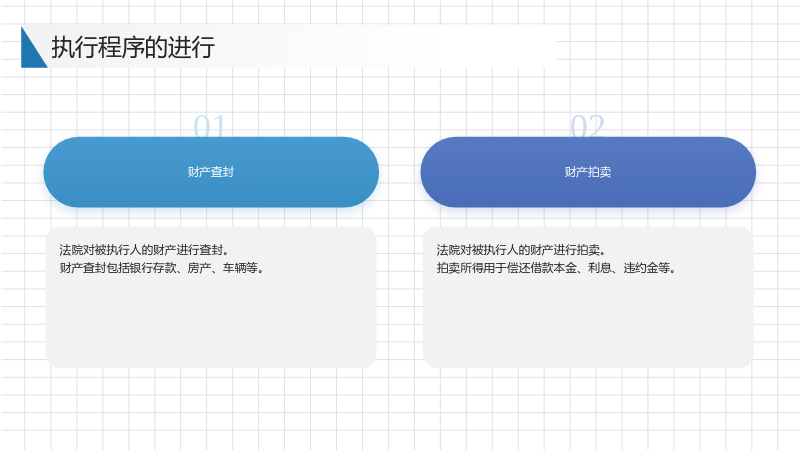 执行程序的进行

01

财产查封

法院对被执行人的财产进行查封。
财产查封包括银行存款、房产、车辆等。

02

财产拍卖

法院对被执行人的财产进行拍卖。
拍卖所得用于偿还借款本金、利息、违约金等。